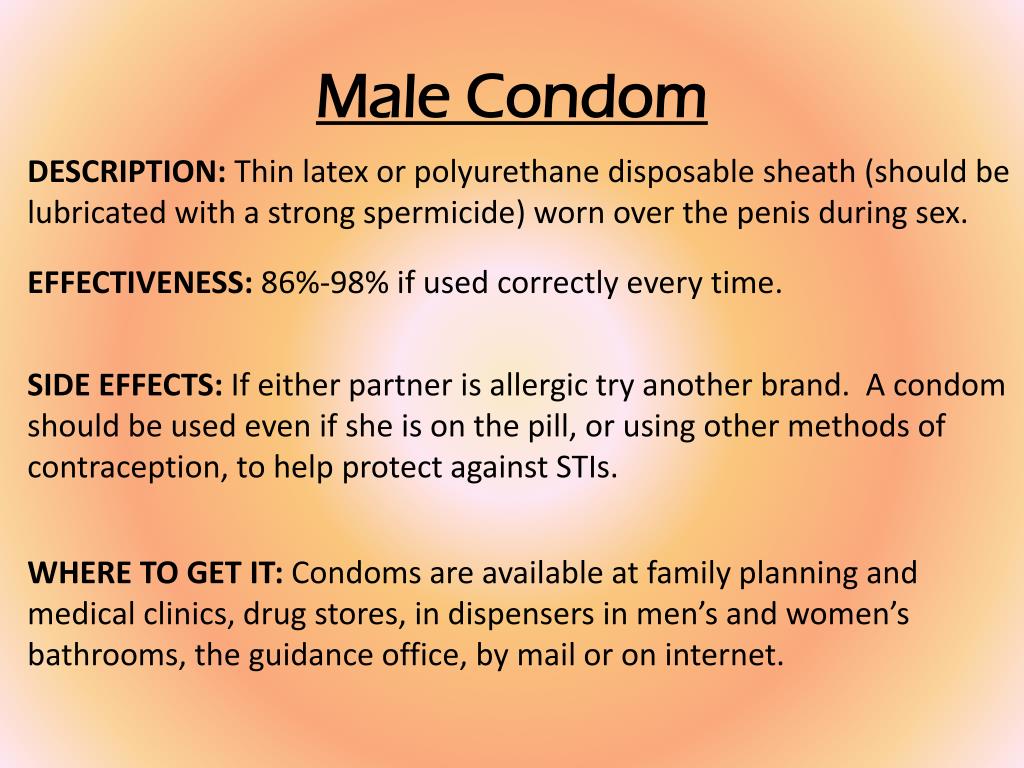 Male Condom

DESCRIPTION: Thin latex or polyurethane disposable sheath (should be lubricated with a strong spermicide) worn over the penis during sex.

EFFECTIVENESS: 86%-98% if used correctly every time.

SIDE EFFECTS: If either partner is allergic try another brand. A condom should be used even if she is on the pill, or using other methods of contraception, to help protect against STIs.

WHERE TO GET IT: Condoms are available at family planning and medical clinics, drug stores, in dispensers in men's and women's bathrooms, the guidance office, by mail or on internet.